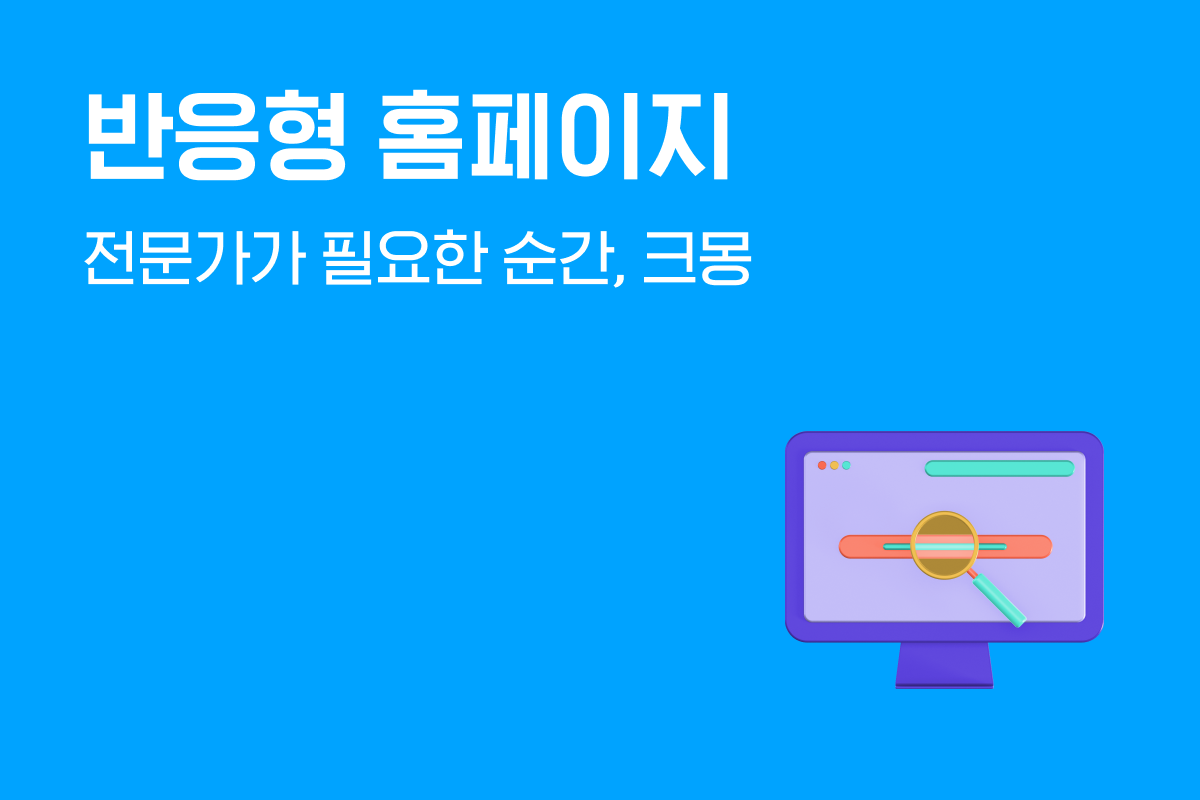 반응형 홈페이지

전문가가 필요한 순간, 크몽